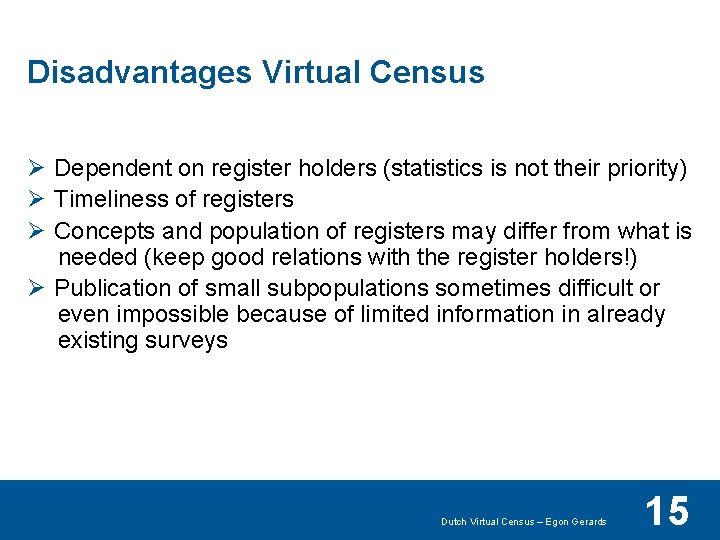 Disadvantages Virtual Census

➢ Dependent on register holders (statistics is not their priority)
➢ Timeliness of registers
➢ Concepts and population of registers may differ from what is needed (keep good relations with the register holders!)
➢ Publication of small subpopulations sometimes difficult or even impossible because of limited information in already existing surveys

Dutch Virtual Census – Egon Gerards

15